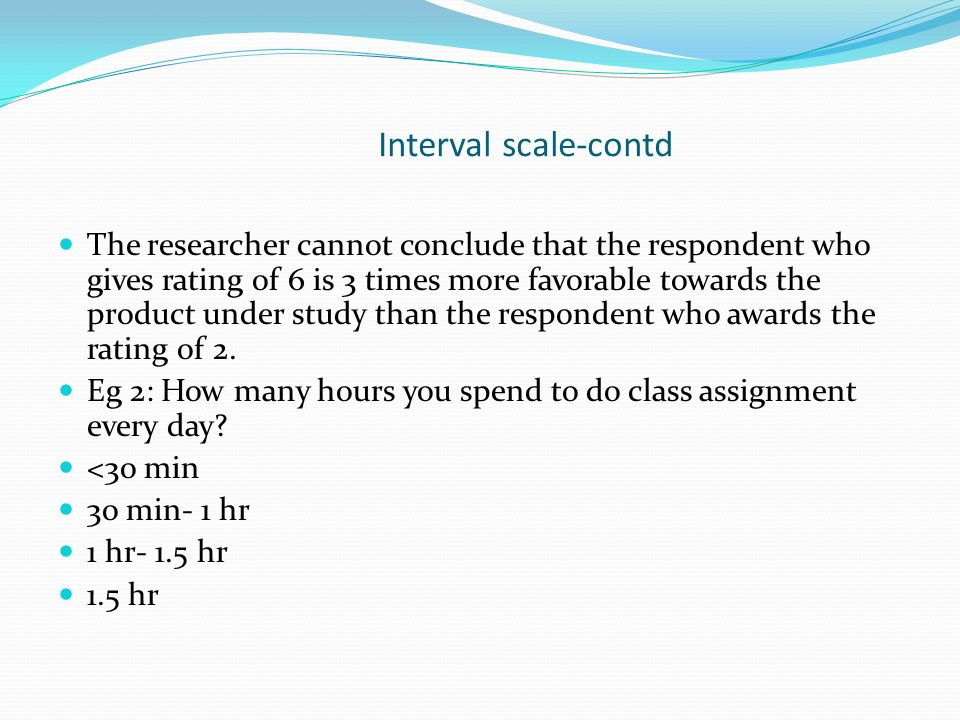 Interval scale-contd

- The researcher cannot conclude that the respondent who gives rating of 6 is 3 times more favorable towards the product under study than the respondent who awards the rating of 2.
- Eg 2: How many hours you spend to do class assignment every day?
- <30 min
- 30 min- 1 hr
- 1 hr- 1.5 hr
- 1.5 hr